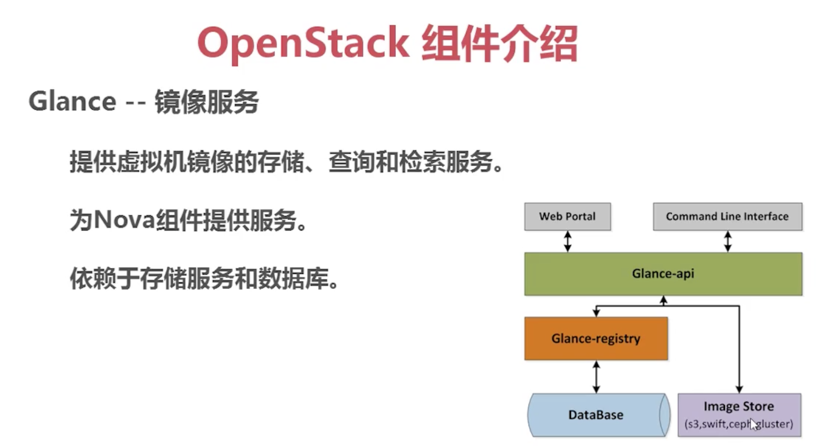 OpenStack 组件介绍

Glance -- 镜像服务

提供虚拟机镜像的存储、查询和检索服务。

为Nova组件提供服务。

依赖于存储服务和数据库。

Web Portal

Command Line Interface

Glance-api

Glance-registry

DataBase

Image Store
(s3,swift,ceph,gluster)